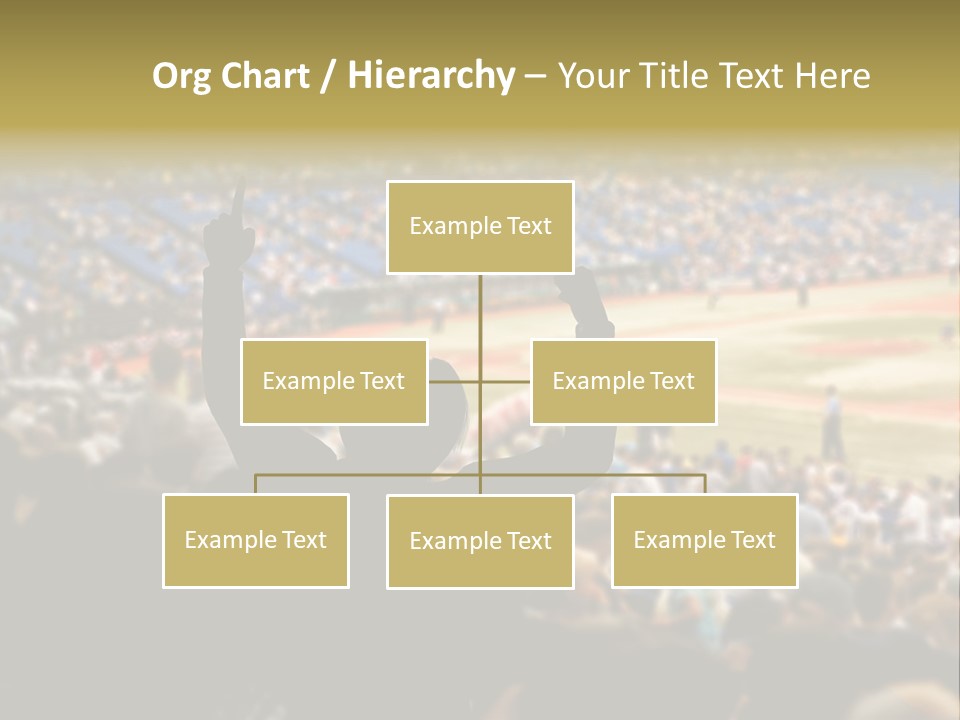 Org Chart / Hierarchy – Your Title Text Here

Example Text

Example Text

Example Text

Example Text

Example Text

Example Text